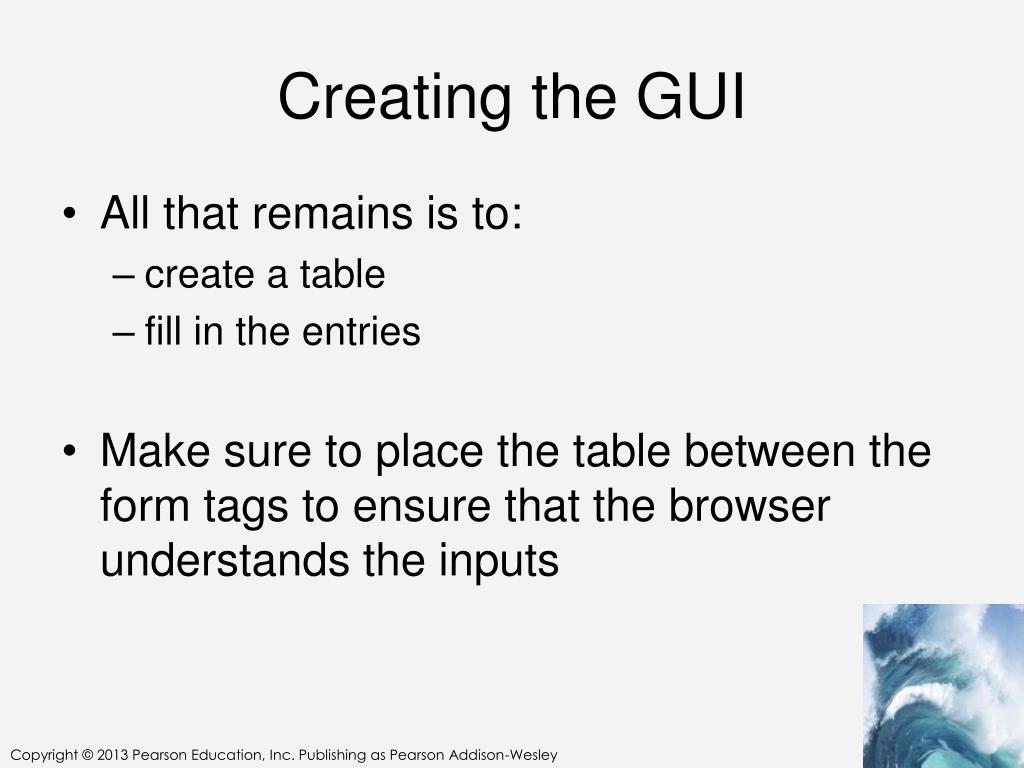 Creating the GUI

• All that remains is to:
– create a table
– fill in the entries

• Make sure to place the table between the form tags to ensure that the browser understands the inputs

Copyright © 2013 Pearson Education, Inc. Publishing as Pearson Addison-Wesley